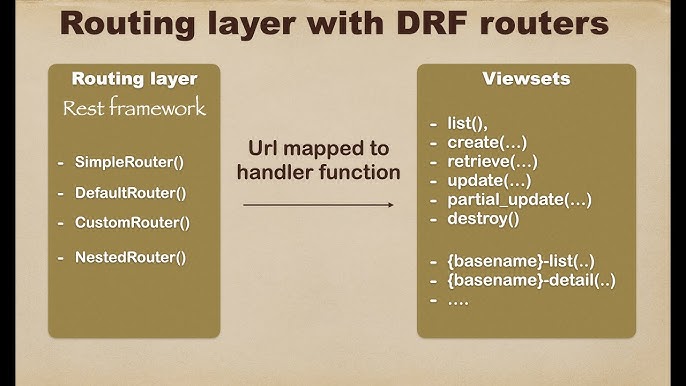 Routing layer with DRF routers

Routing layer
Rest framework

- SimpleRouter()
- DefaultRouter()
- CustomRouter()
- NestedRouter()

Url mapped to handler function

Viewsets

- list(),
- create(…)
- retrieve(…)
- update(…)
- partial_update(…)
- destroy()

- {basename}-list(..)
- {basename}-detail(..)
- ….